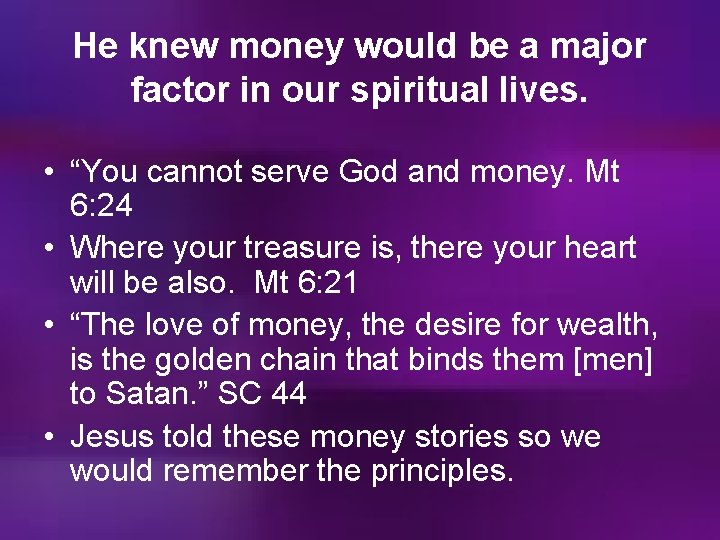 He knew money would be a major factor in our spiritual lives.

• “You cannot serve God and money. Mt 6:24
• Where your treasure is, there your heart will be also. Mt 6:21
• “The love of money, the desire for wealth, is the golden chain that binds them [men] to Satan.” SC 44
• Jesus told these money stories so we would remember the principles.